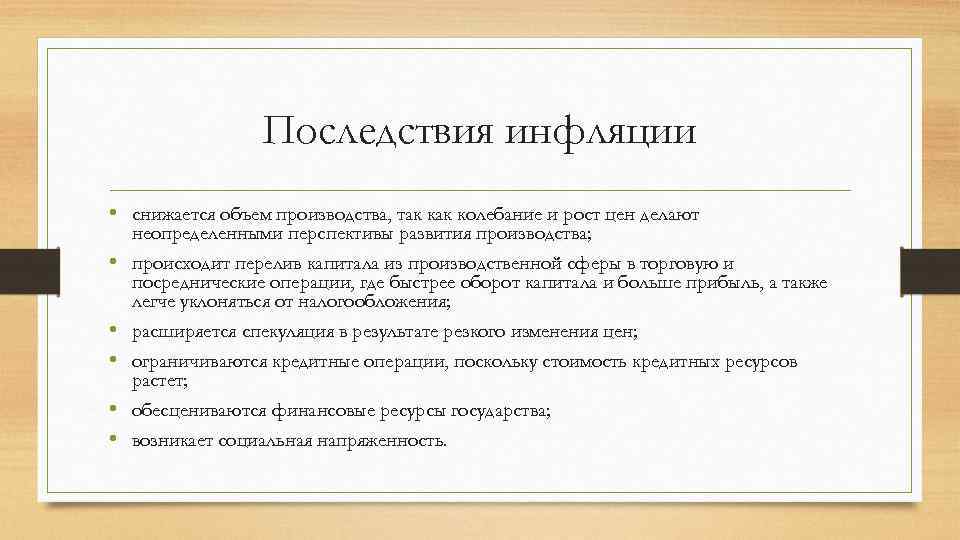 Последствия инфляции

• снижается объем производства, так как колебание и рост цен делают неопределенными перспективы развития производства;
• происходит перелив капитала из производственной сферы в торговую и посреднические операции, где быстрее оборот капитала и больше прибыль, а также легче уклоняться от налогообложения;
• расширяется спекуляция в результате резкого изменения цен;
• ограничиваются кредитные операции, поскольку стоимость кредитных ресурсов растет;
• обесцениваются финансовые ресурсы государства;
• возникает социальная напряженность.